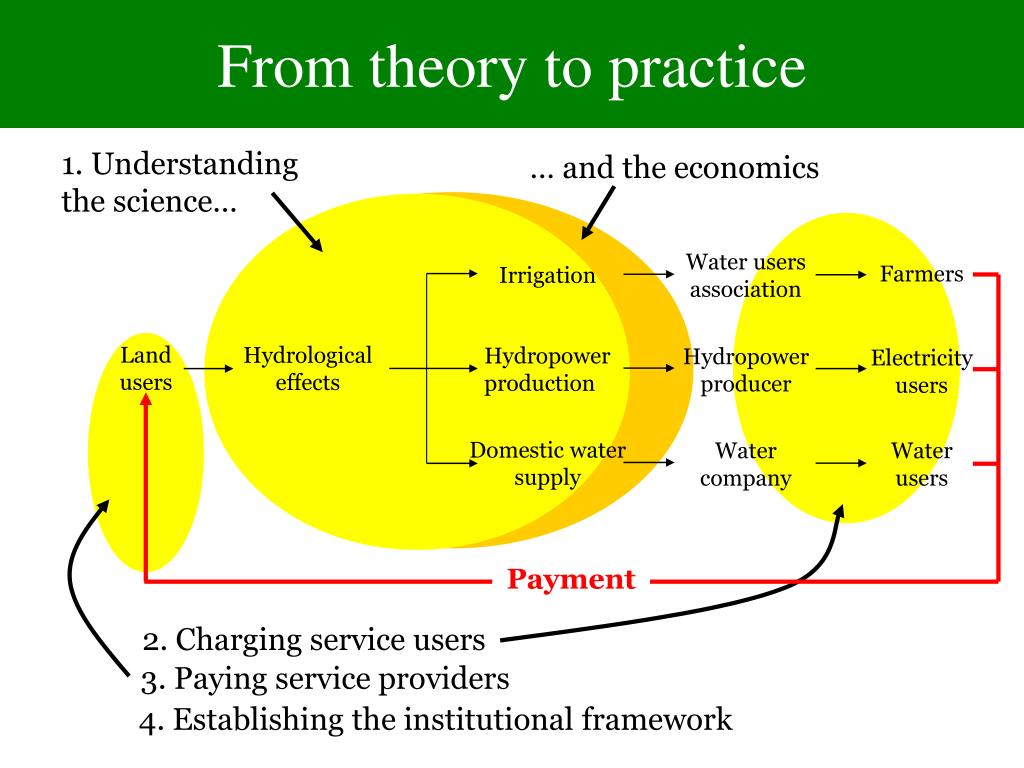 From theory to practice

1. Understanding the science…

… and the economics

Land users

Hydrological effects

Irrigation

Hydropower production

Domestic water supply

Water users association

Hydropower producer

Water company

Farmers

Electricity users

Water users

Payment

2. Charging service users
3. Paying service providers
4. Establishing the institutional framework